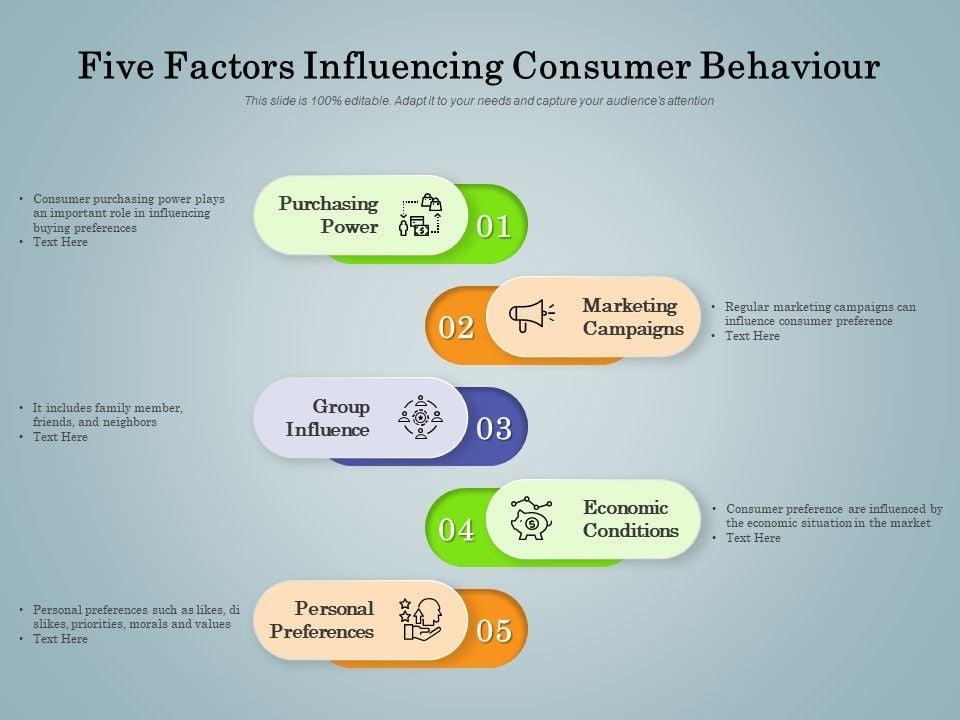 Five Factors Influencing Consumer Behaviour

This slide is 100% editable. Adapt it to your needs and capture your audience's attention

• Consumer purchasing power plays an important role in influencing buying preferences
• Text Here

Purchasing Power

01

02

Marketing Campaigns

• Regular marketing campaigns can influence consumer preference
• Text Here

• It includes family member, friends, and neighbors
• Text Here

Group Influence

03

04

Economic Conditions

• Consumer preference are influenced by the economic situation in the market
• Text Here

• Personal preferences such as likes, di slikes, priorities, morals and values
• Text Here

Personal Preferences

05